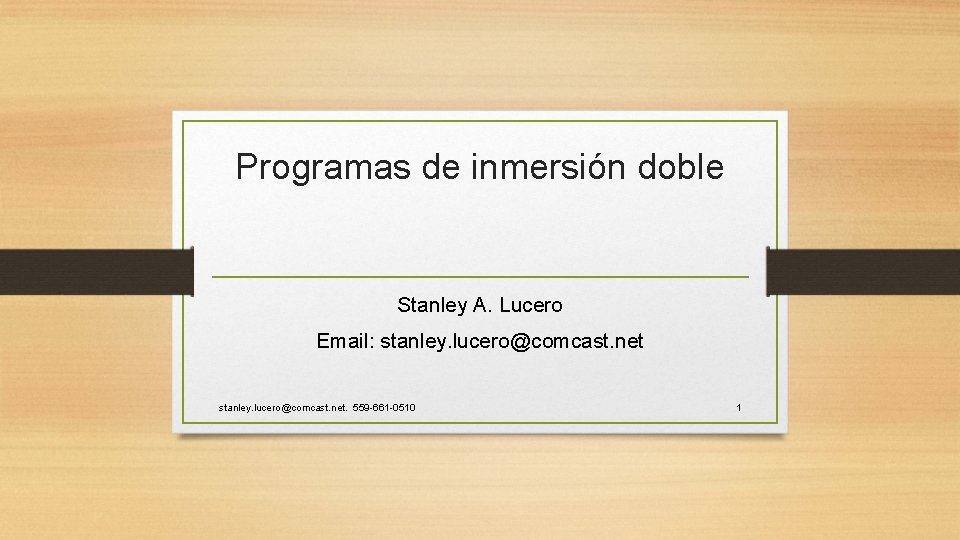 Programas de inmersión doble

Stanley A. Lucero

Email: stanley.lucero@comcast.net

stanley.lucero@comcast.net. 559-661-0510

1